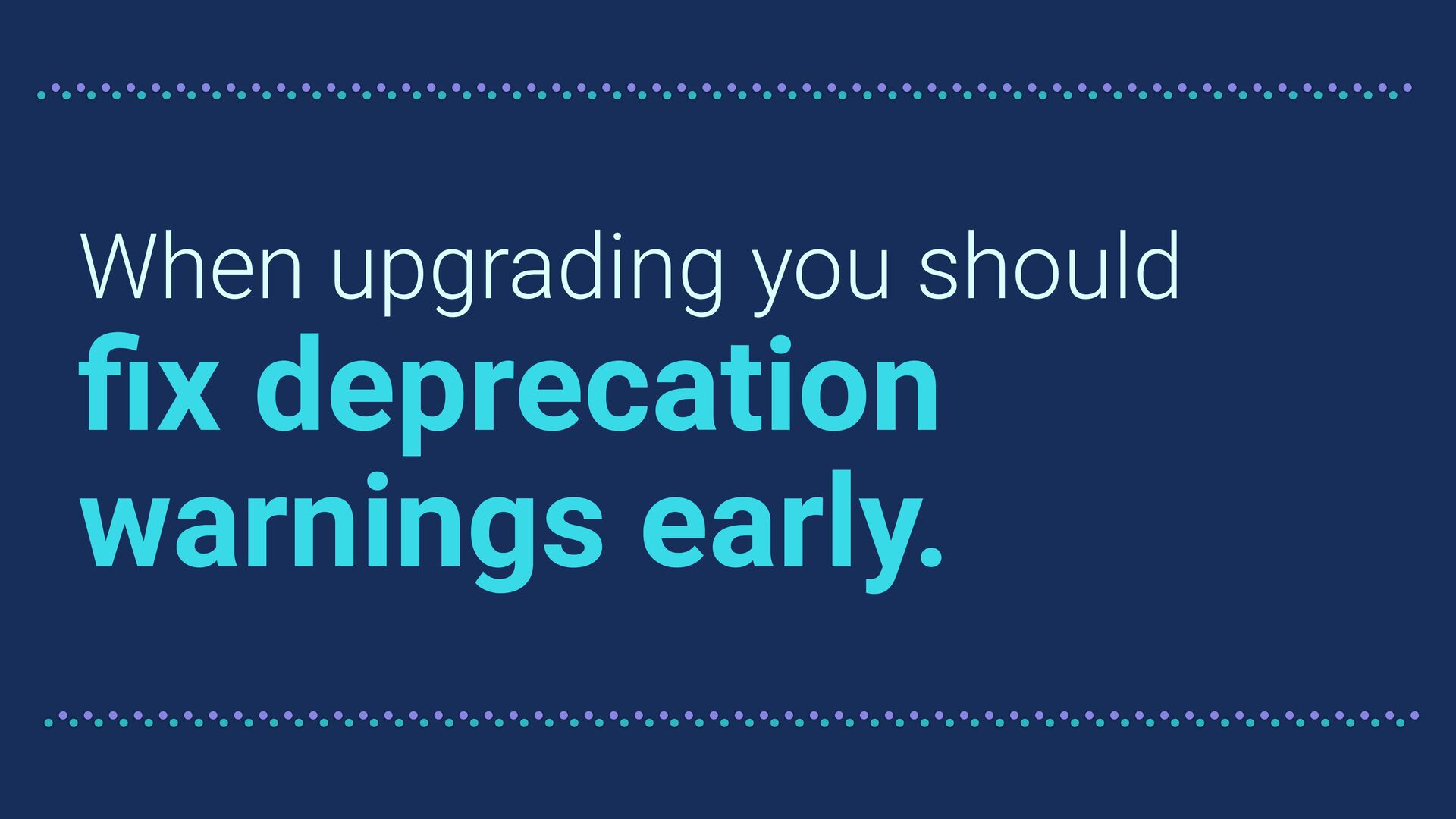 When upgrading you should fix deprecation warnings early.